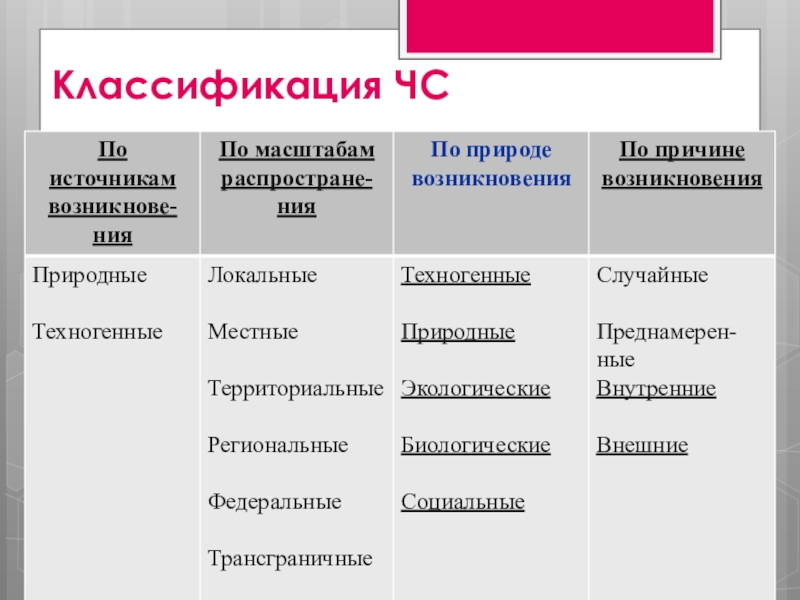 Классификация ЧС

| По источникам возникновения | По масштабам распространения | По природе возникновения | По причине возникновения |
|---|---|---|---|
| Природные<br><br>Техногенные | Локальные<br><br>Местные<br><br>Территориальные<br><br>Региональные<br><br>Федеральные<br><br>Трансграничные | Техногенные<br><br>Природные<br><br>Экологические<br><br>Биологические<br><br>Социальные | Случайные<br><br>Преднамеренные<br>Внутренние<br><br>Внешние |